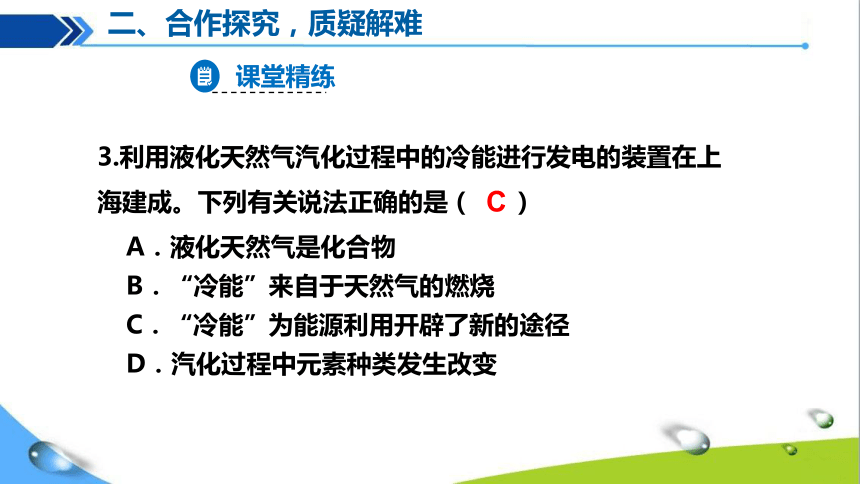 二、合作探究，质疑解难

课堂精练

3.利用液化天然气汽化过程中的冷能进行发电的装置在上海建成。下列有关说法正确的是（ C ）

A．液化天然气是化合物
B．“冷能”来自于天然气的燃烧
C．“冷能”为能源利用开辟了新的途径
D．汽化过程中元素种类发生改变